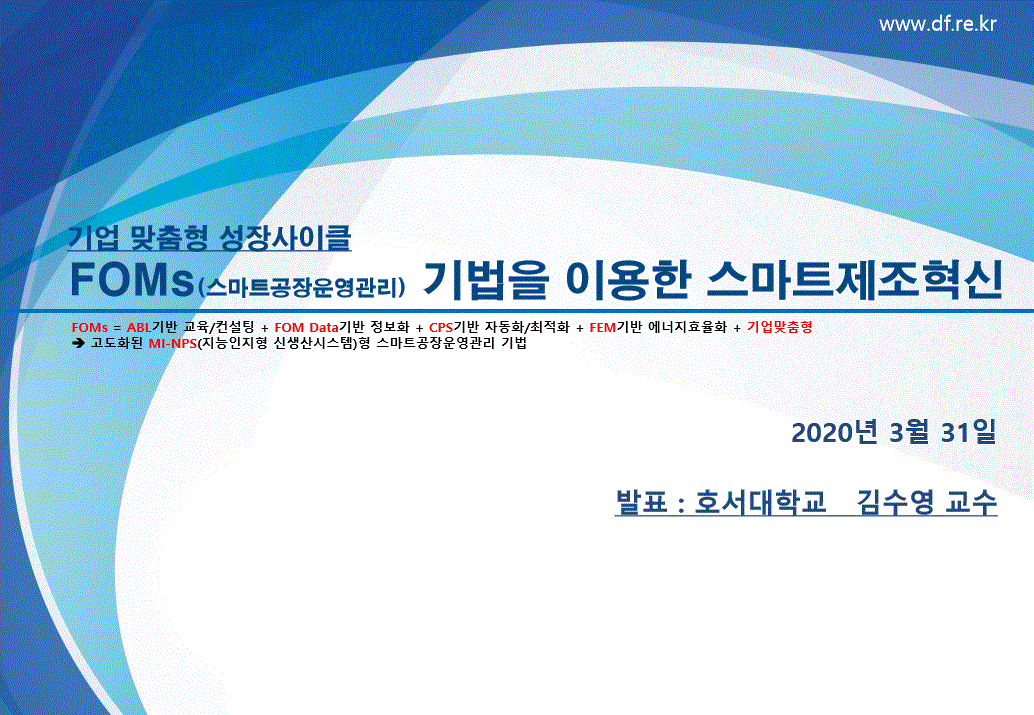 www.df.re.kr

기업 맞춤형 성장사이클

FOMs(스마트공장운영관리) 기법을 이용한 스마트제조혁신

FOMs = ABL기반 교육/컨설팅 + FOM Data기반 정보화 + CPS기반 자동화/최적화 + FEM기반 에너지효율화 + 기업맞춤형
➔ 고도화된 MI-NPS(지능인지형 신생산시스템)형 스마트공장운영관리 기법

2020년 3월 31일

발표 : 호서대학교 김수영 교수